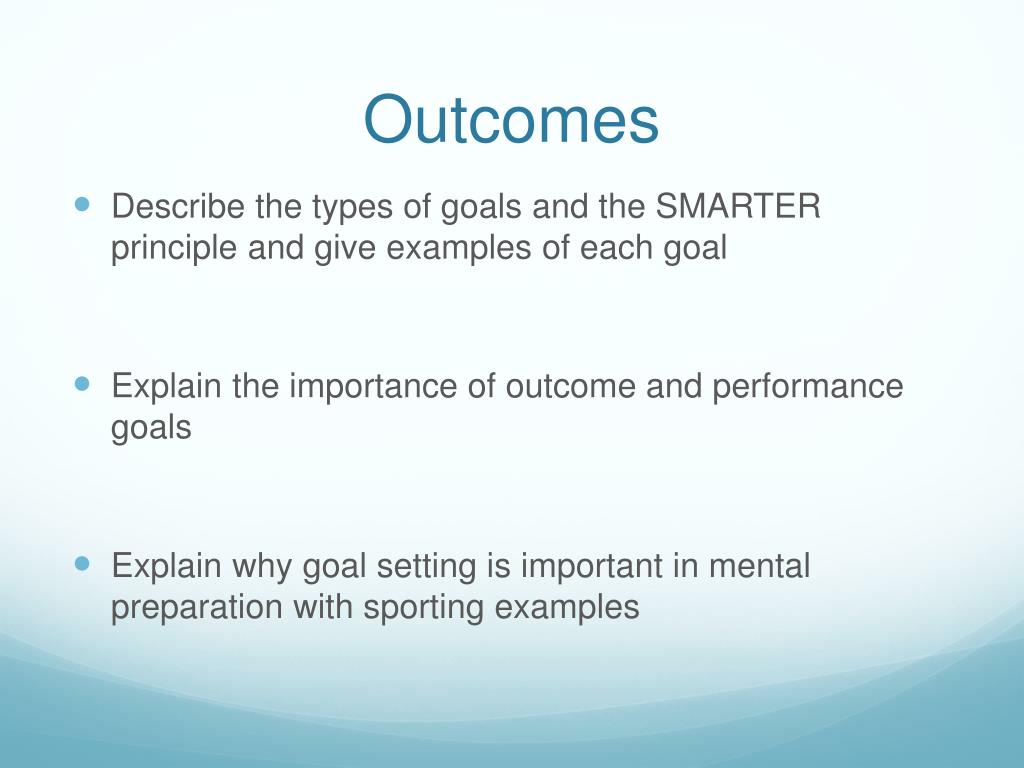 Outcomes

- Describe the types of goals and the SMARTER principle and give examples of each goal

- Explain the importance of outcome and performance goals

- Explain why goal setting is important in mental preparation with sporting examples